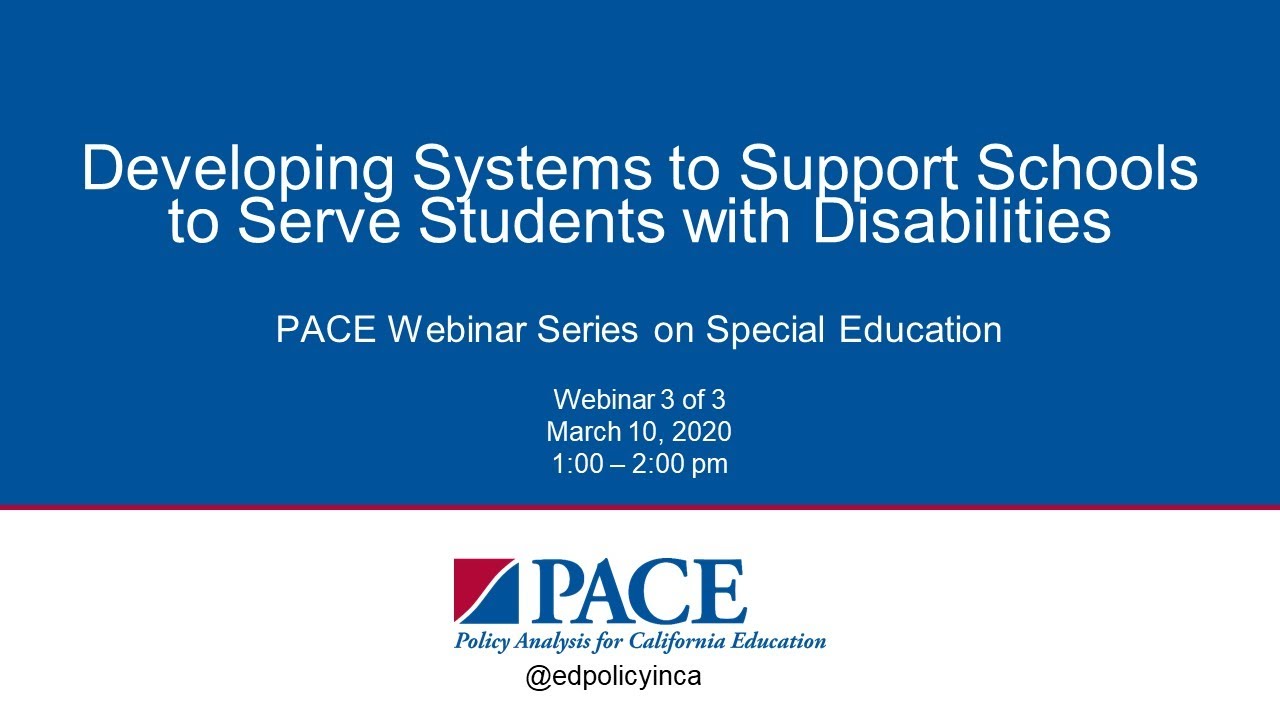 Developing Systems to Support Schools to Serve Students with Disabilities

PACE Webinar Series on Special Education

Webinar 3 of 3
March 10, 2020
1:00 – 2:00 pm

PACE
Policy Analysis for California Education
@edpolicyinca